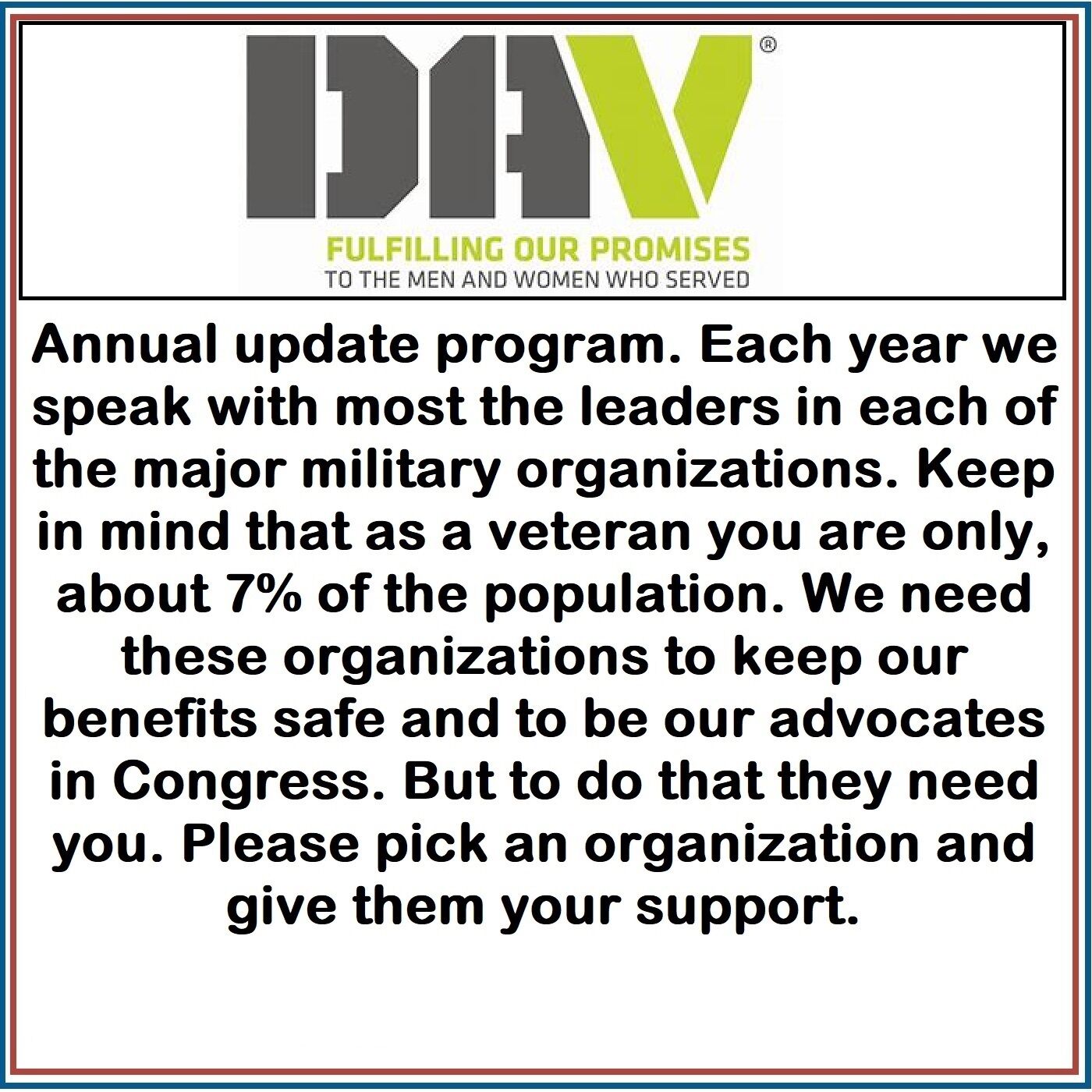 DAV®

FULFILLING OUR PROMISES
TO THE MEN AND WOMEN WHO SERVED

Annual update program. Each year we speak with most the leaders in each of the major military organizations. Keep in mind that as a veteran you are only, about 7% of the population. We need these organizations to keep our benefits safe and to be our advocates in Congress. But to do that they need you. Please pick an organization and give them your support.